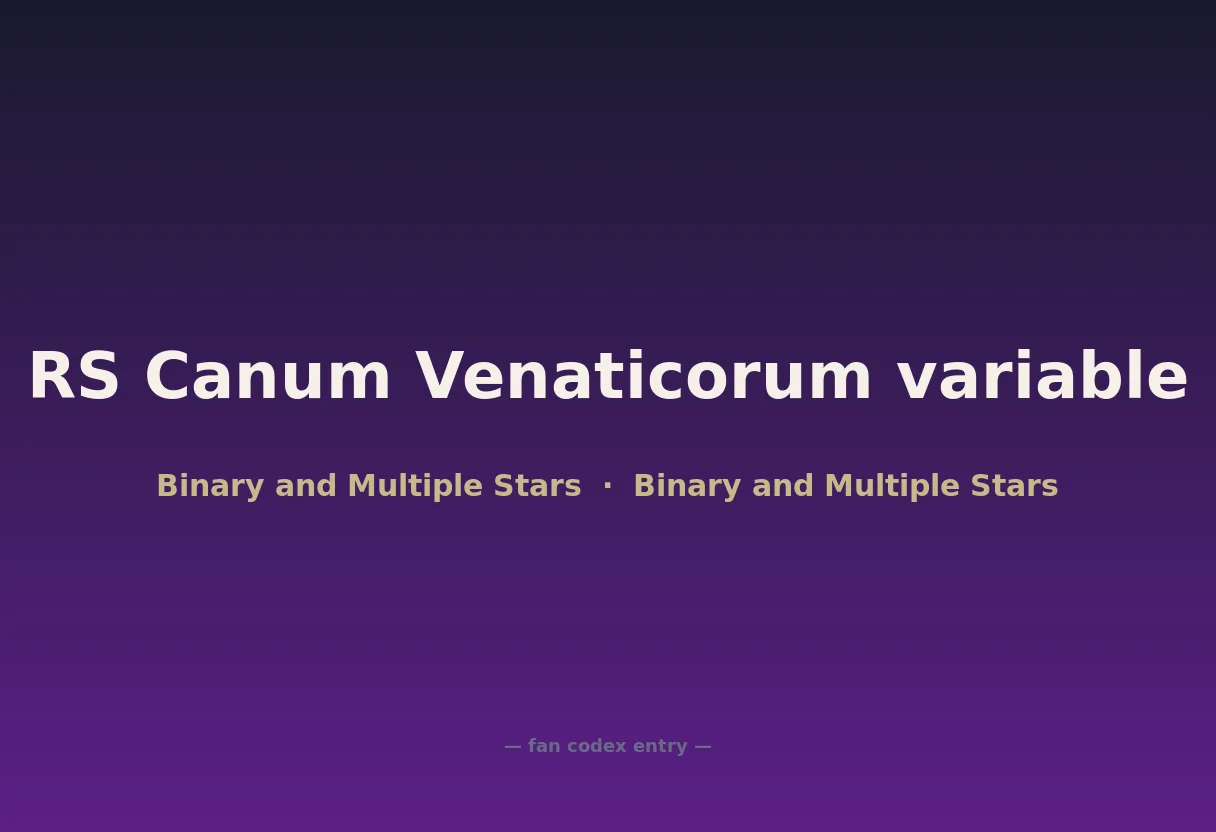 RS Canum Venaticorum variable

Binary and Multiple Stars · Binary and Multiple Stars

— fan codex entry —